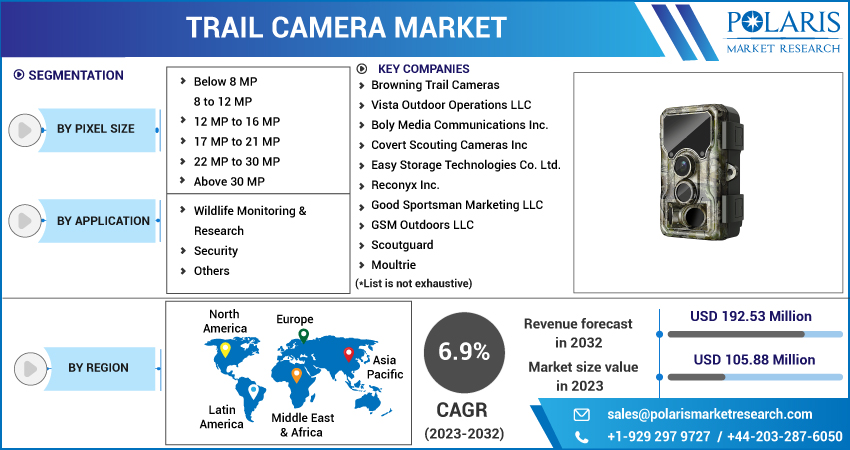 TRAIL CAMERA MARKET

POLARIS
MARKET RESEARCH

SEGMENTATION

BY PIXEL SIZE

Below 8 MP
8 to 12 MP
12 MP to 16 MP
17 MP to 21 MP
22 MP to 30 MP
Above 30 MP

BY APPLICATION

Wildlife Monitoring & Research
Security
Others

KEY COMPANIES

Browning Trail Cameras
Vista Outdoor Operations LLC
Boly Media Communications Inc.
Covert Scouting Cameras Inc
Easy Storage Technologies Co. Ltd.
Reconyx Inc.
Good Sportsman Marketing LLC
GSM Outdoors LLC
Scoutguard
Moultrie
(*List is not exhaustive)

BY REGION

North America
Europe
Asia Pacific
Latin America
Middle East & Africa

6.9%
CAGR
(2023-2032)

Revenue forecast in 2032
USD 192.53 Million

Market size value in 2023
USD 105.88 Million

sales@polarismarketresearch.com
+1-929 297 9727 / +44-203-287-6050